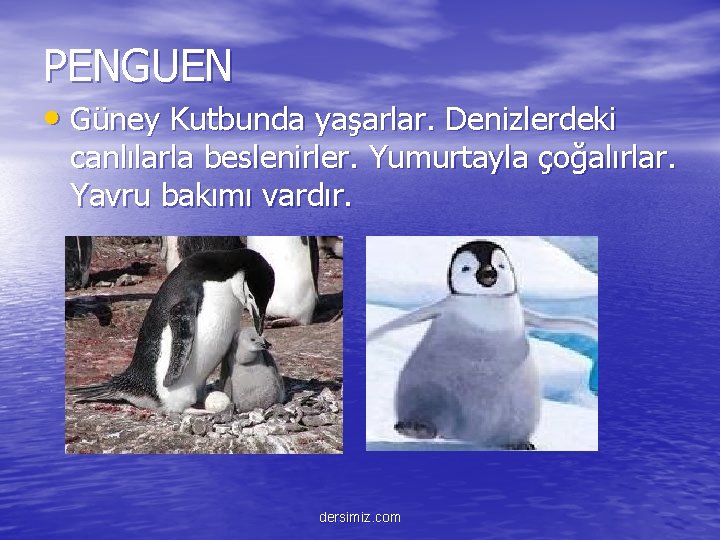 PENGUEN

• Güney Kutbunda yaşarlar. Denizlerdeki canlılarla beslenirler. Yumurtayla çoğalırlar. Yavru bakımı vardır.

dersimiz.com